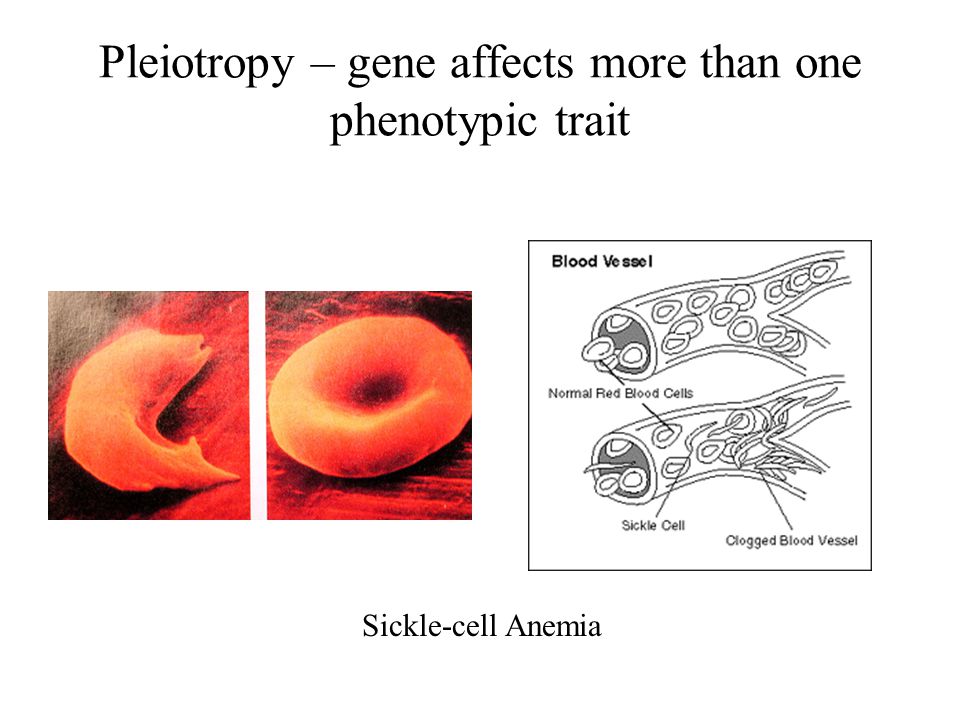 Pleiotropy – gene affects more than one phenotypic trait

Blood Vessel

Normal Red Blood Cells

Sickle Cell

Clogged Blood Vessel

Sickle-cell Anemia